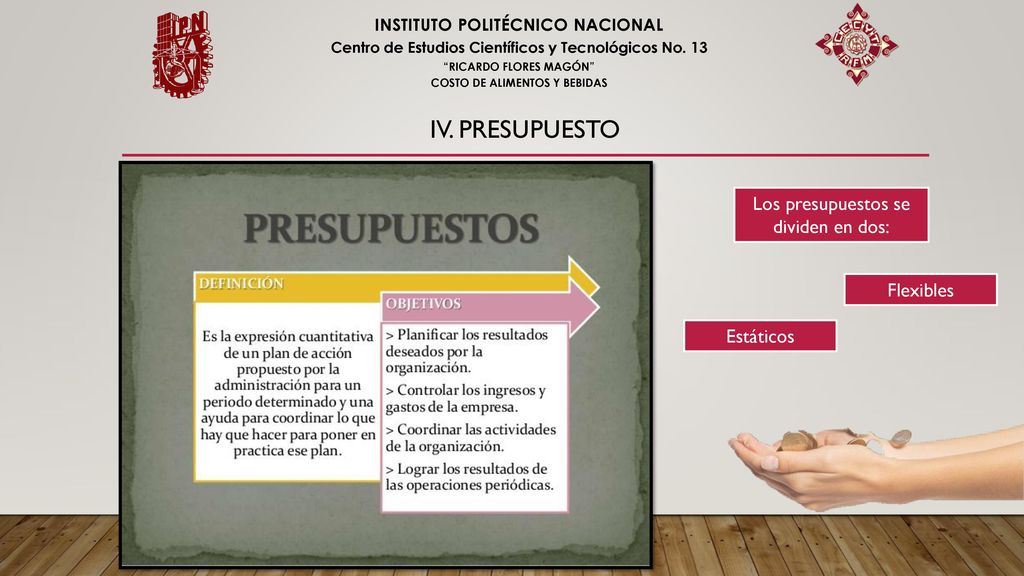 INSTITUTO POLITÉCNICO NACIONAL
Centro de Estudios Científicos y Tecnológicos No. 13
"RICARDO FLORES MAGÓN"
COSTO DE ALIMENTOS Y BEBIDAS

IV. PRESUPUESTO

PRESUPUESTOS

DEFINICIÓN

Es la expresión cuantitativa de un plan de acción propuesto por la administración para un periodo determinado y una ayuda para coordinar lo que hay que hacer para poner en practica ese plan.

OBJETIVOS

> Planificar los resultados deseados por la organización.

> Controlar los ingresos y gastos de la empresa.

> Coordinar las actividades de la organización.

> Lograr los resultados de las operaciones periódicas.

Los presupuestos se dividen en dos:

Flexibles

Estáticos